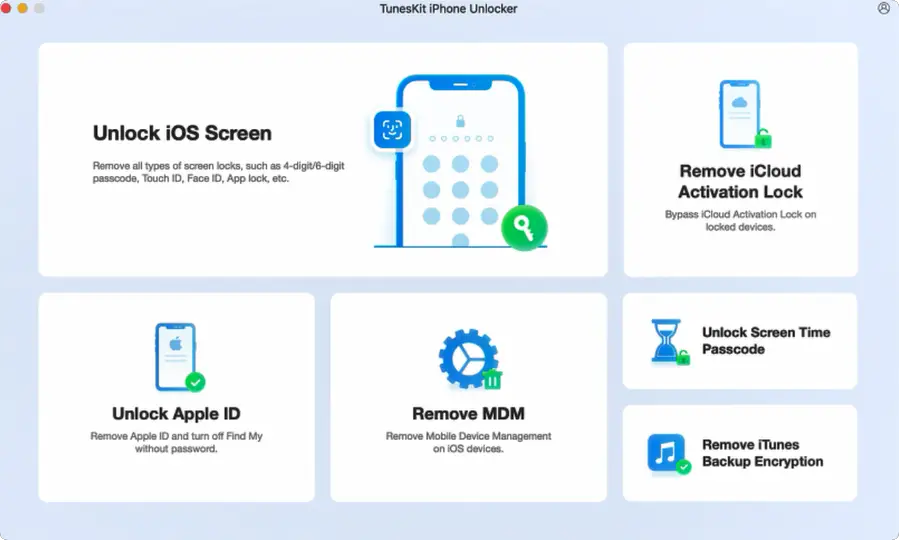 TunesKit iPhone Unlocker

Unlock iOS Screen

Remove all types of screen locks, such as 4-digit/6-digit passcode, Touch ID, Face ID, App lock, etc.

Remove iCloud Activation Lock

Bypass iCloud Activation Lock on locked devices.

Unlock Apple ID

Remove Apple ID and turn off Find My without password.

Remove MDM

Remove Mobile Device Management on iOS devices.

Unlock Screen Time Passcode

Remove iTunes Backup Encryption